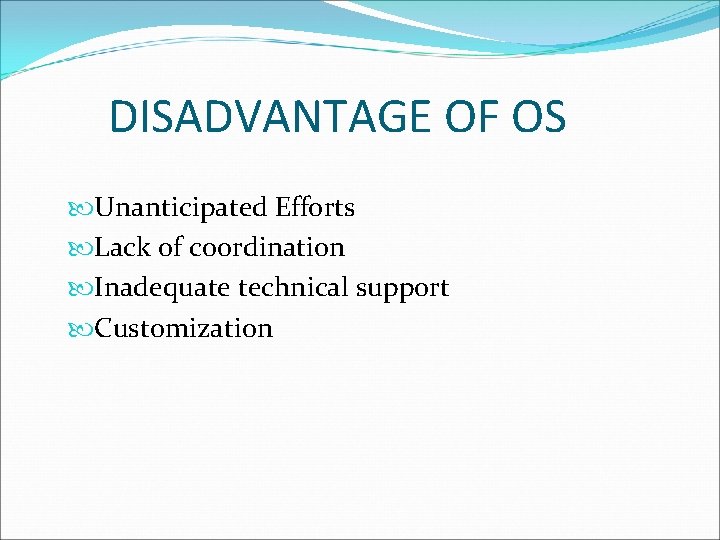 DISADVANTAGE OF OS

Unanticipated Efforts
Lack of coordination
Inadequate technical support
Customization